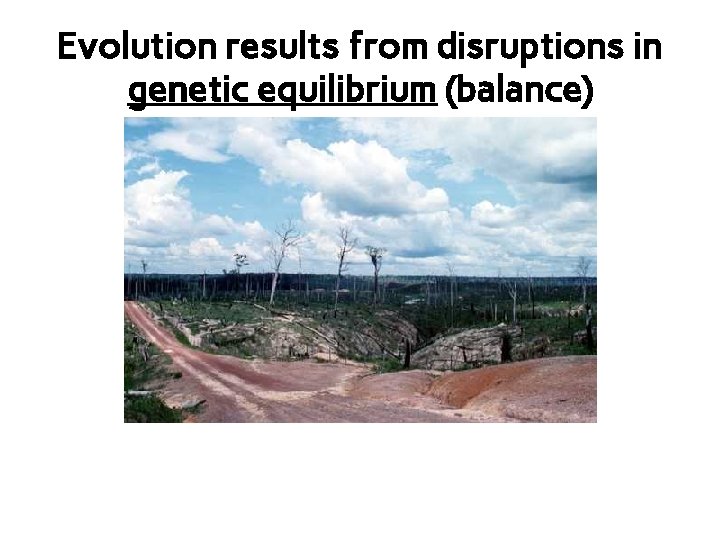 Evolution results from disruptions in genetic equilibrium (balance)